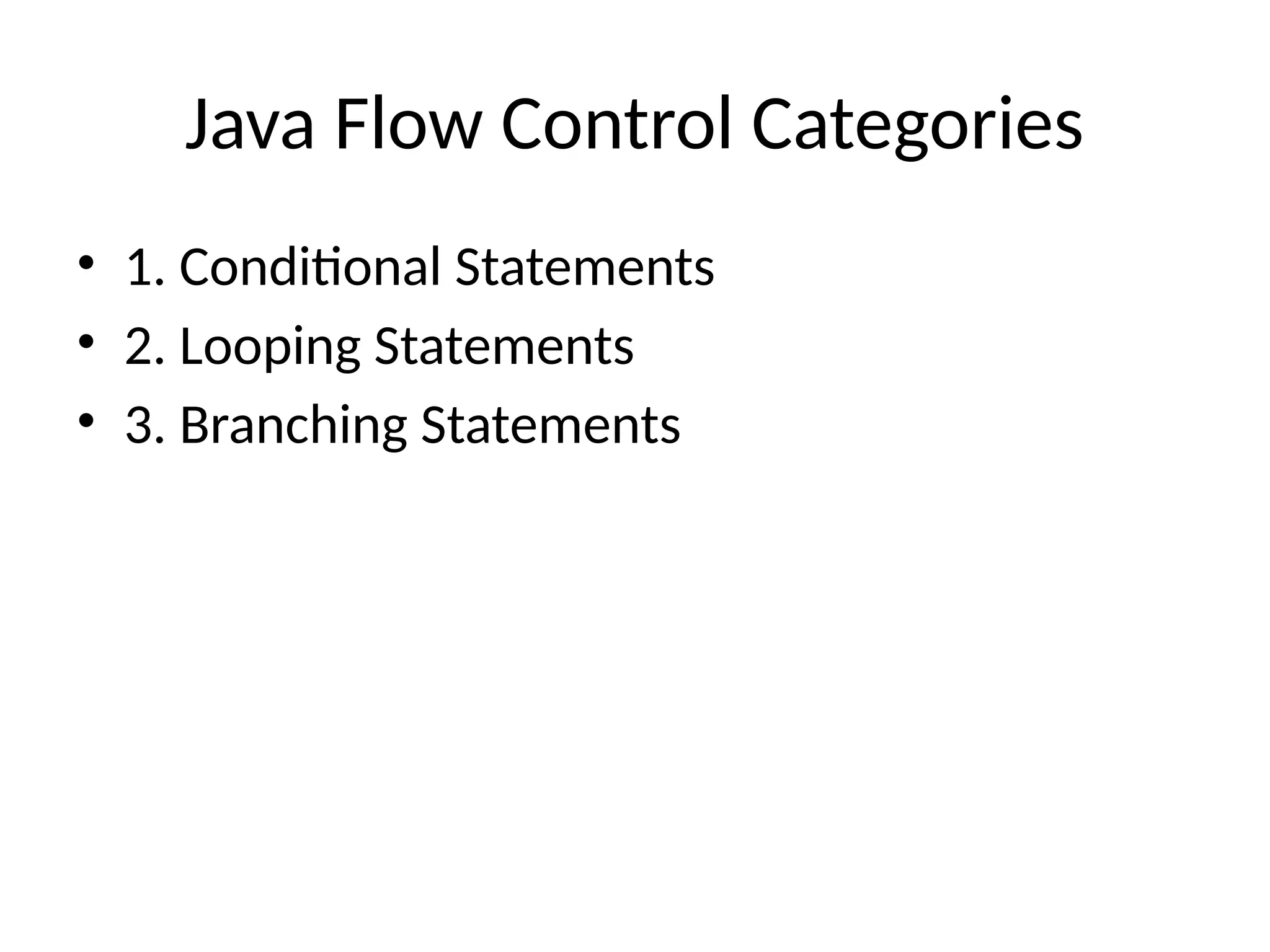 Java Flow Control Categories

• 1. Conditional Statements
• 2. Looping Statements
• 3. Branching Statements